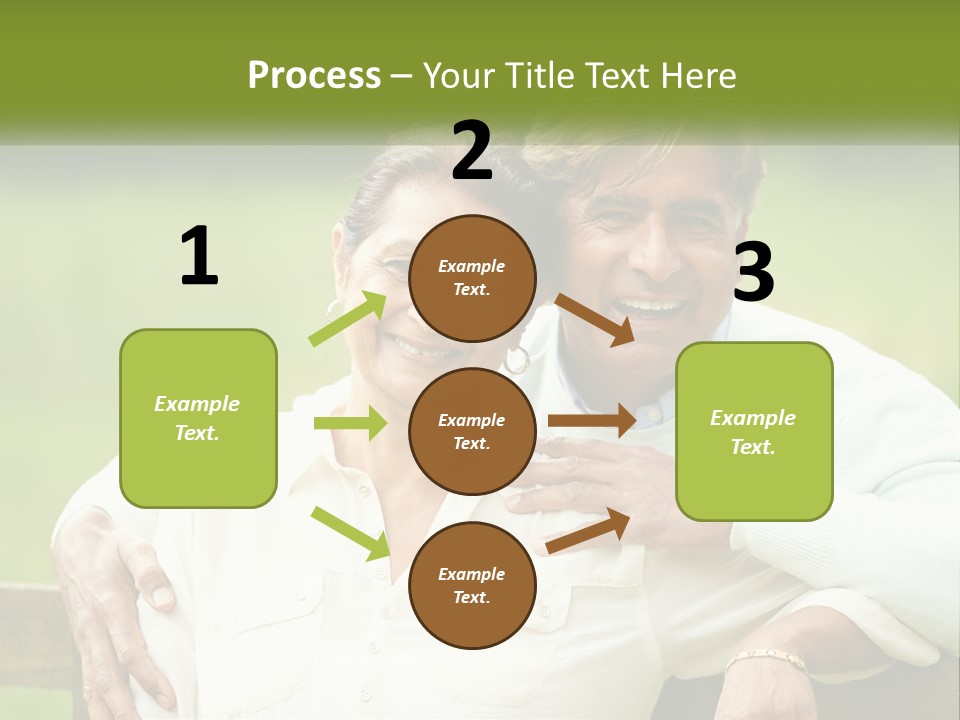 Process – Your Title Text Here

1

Example Text.

2

Example Text.

Example Text.

Example Text.

3

Example Text.